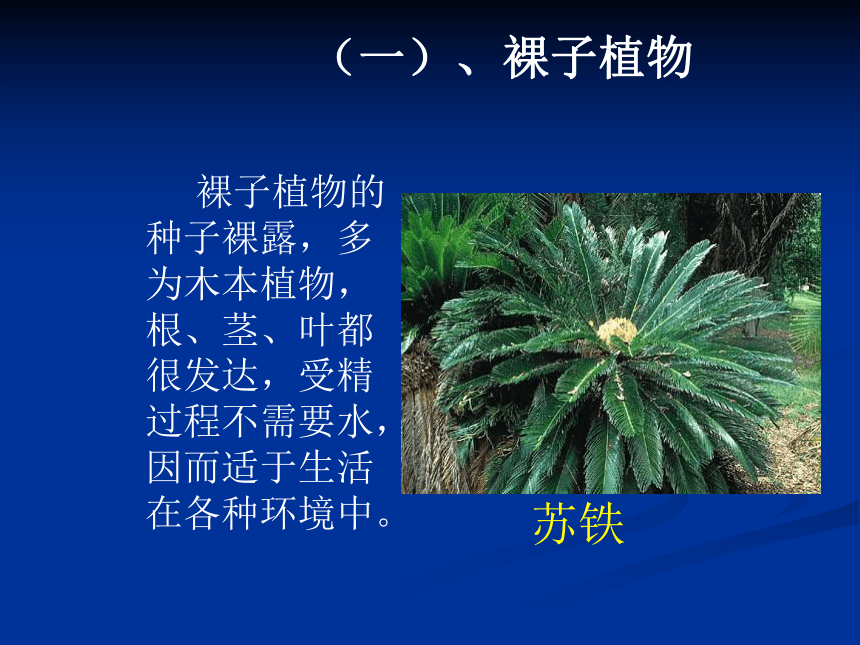 （一）、裸子植物

裸子植物的种子裸露，多为木本植物，根、茎、叶都很发达，受精过程不需要水，因而适于生活在各种环境中。

苏铁